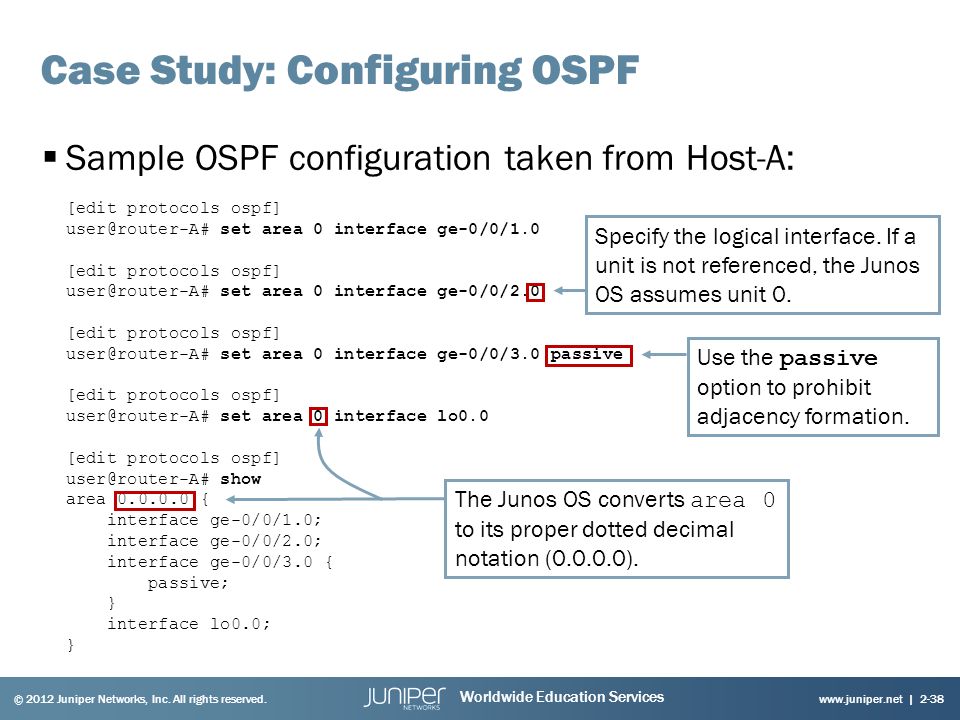 Case Study: Configuring OSPF

▪ Sample OSPF configuration taken from Host-A:

[edit protocols ospf]
user@router-A# set area 0 interface ge-0/0/1.0

[edit protocols ospf]
user@router-A# set area 0 interface ge-0/0/2.0

[edit protocols ospf]
user@router-A# set area 0 interface ge-0/0/3.0 passive

[edit protocols ospf]
user@router-A# set area 0 interface lo0.0

[edit protocols ospf]
user@router-A# show
area 0.0.0.0 {
    interface ge-0/0/1.0;
    interface ge-0/0/2.0;
    interface ge-0/0/3.0 {
        passive;
    }
    interface lo0.0;
}

Specify the logical interface. If a unit is not referenced, the Junos OS assumes unit 0.

Use the passive option to prohibit adjacency formation.

The Junos OS converts area 0 to its proper dotted decimal notation (0.0.0.0).

© 2012 Juniper Networks, Inc. All rights reserved.

JUNIPER NETWORKS

Worldwide Education Services

www.juniper.net | 2-38